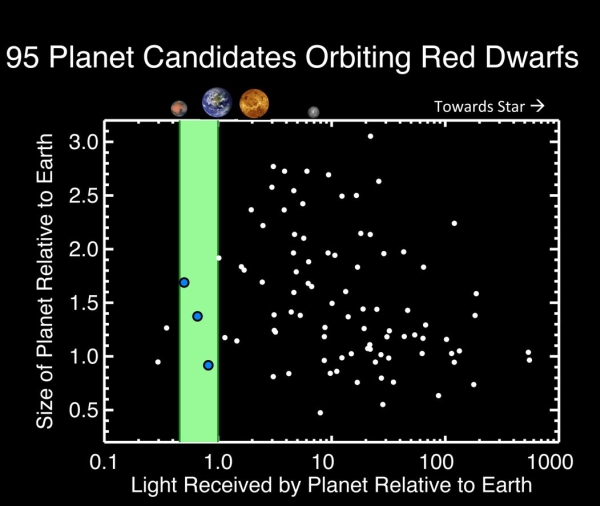 95 Planet Candidates Orbiting Red Dwarfs

Towards Star →

Size of Planet Relative to Earth

3.0
2.5
2.0
1.5
1.0
0.5

0.1
1.0
10
100
1000

Light Received by Planet Relative to Earth